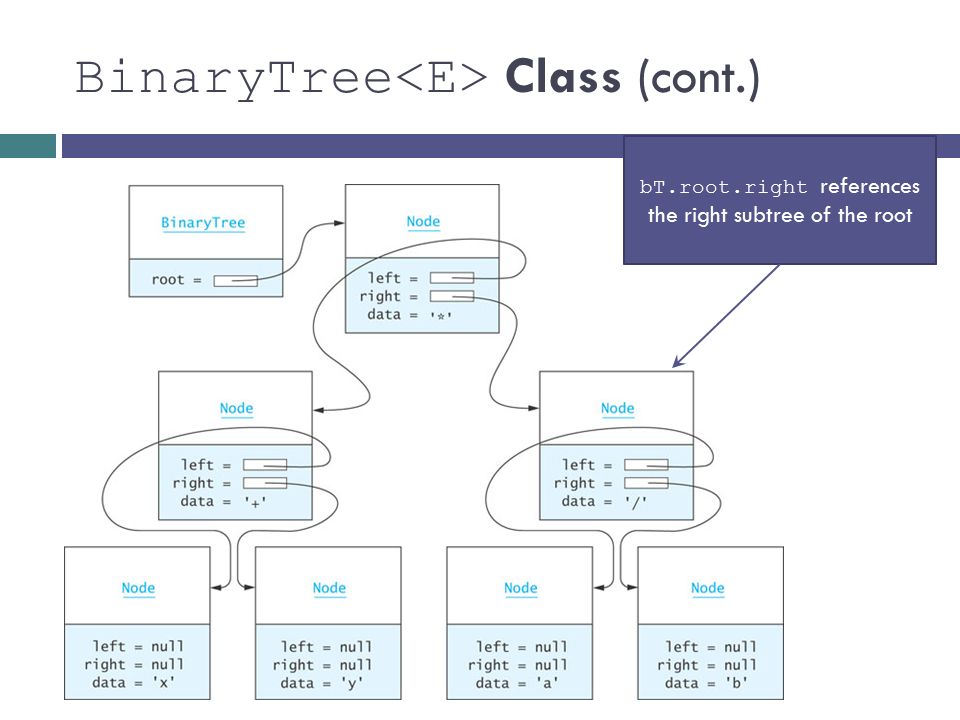 BinaryTree<E> Class (cont.)

bT.root.right references the right subtree of the root

BinaryTree

root =

Node

left =
right =
data = '*'

Node

left =
right =
data = '+'

Node

left =
right =
data = '/'

Node

left = null
right = null
data = 'x'

Node

left = null
right = null
data = 'y'

Node

left = null
right = null
data = 'a'

Node

left = null
right = null
data = 'b'